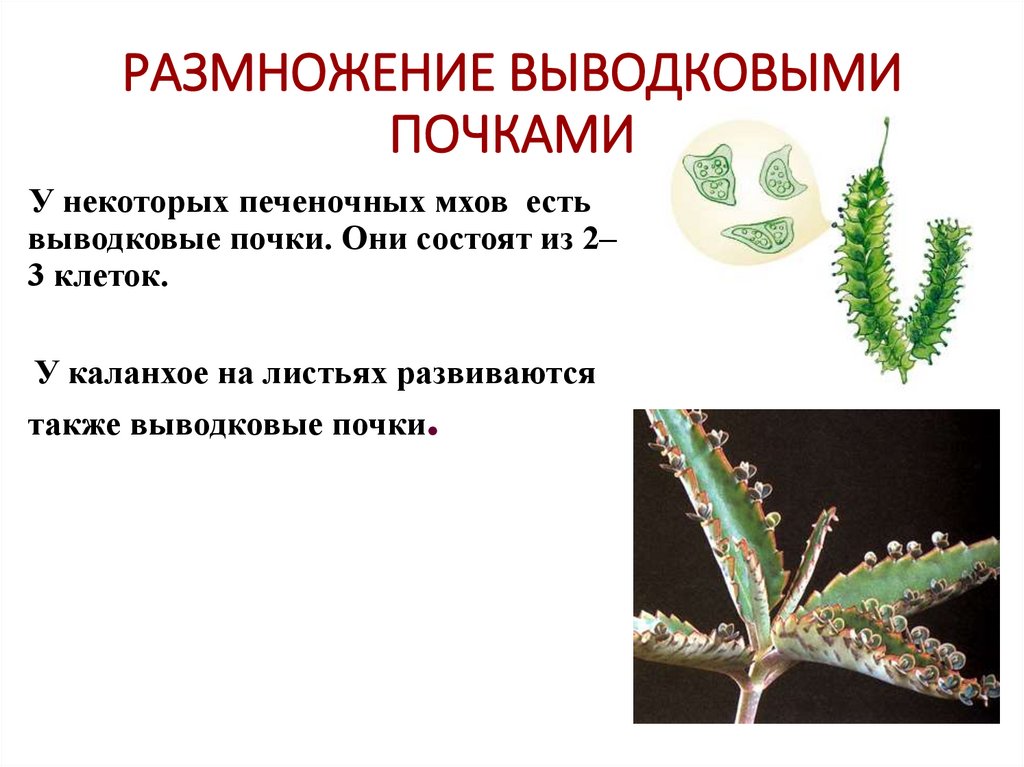 РАЗМНОЖЕНИЕ ВЫВОДКОВЫМИ ПОЧКАМИ

У некоторых печеночных мхов есть выводковые почки. Они состоят из 2–3 клеток.

У каланхое на листьях развиваются также выводковые почки.